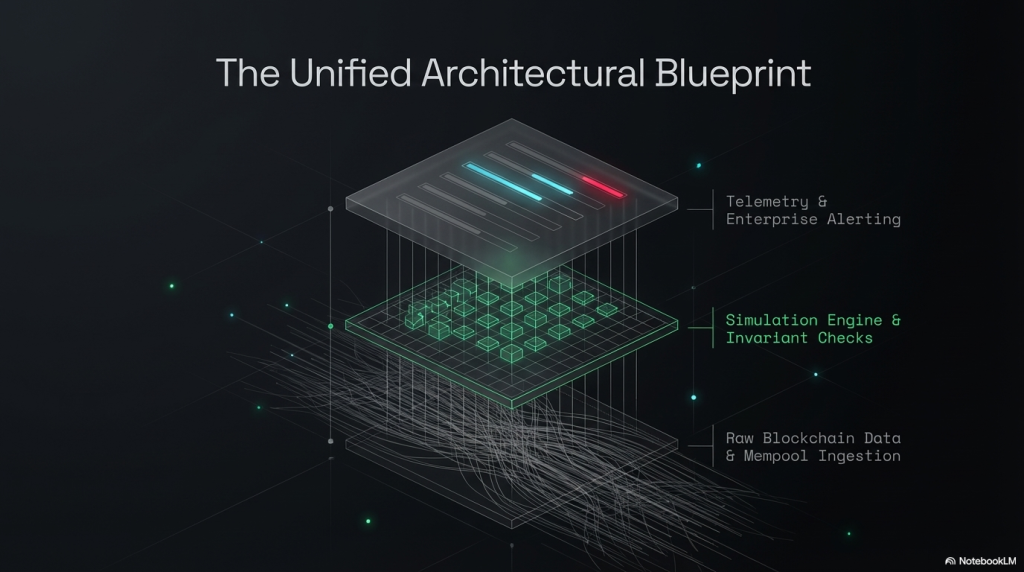 The Unified Architectural Blueprint

Telemetry & Enterprise Alerting

Simulation Engine & Invariant Checks

Raw Blockchain Data & Mempool Ingestion

NotebookLM